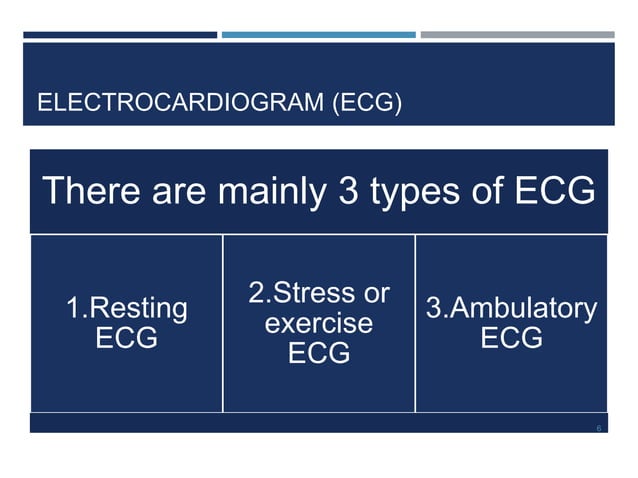 ELECTROCARDIOGRAM (ECG)

There are mainly 3 types of ECG

1.Resting ECG

2.Stress or exercise ECG

3.Ambulatory ECG

6